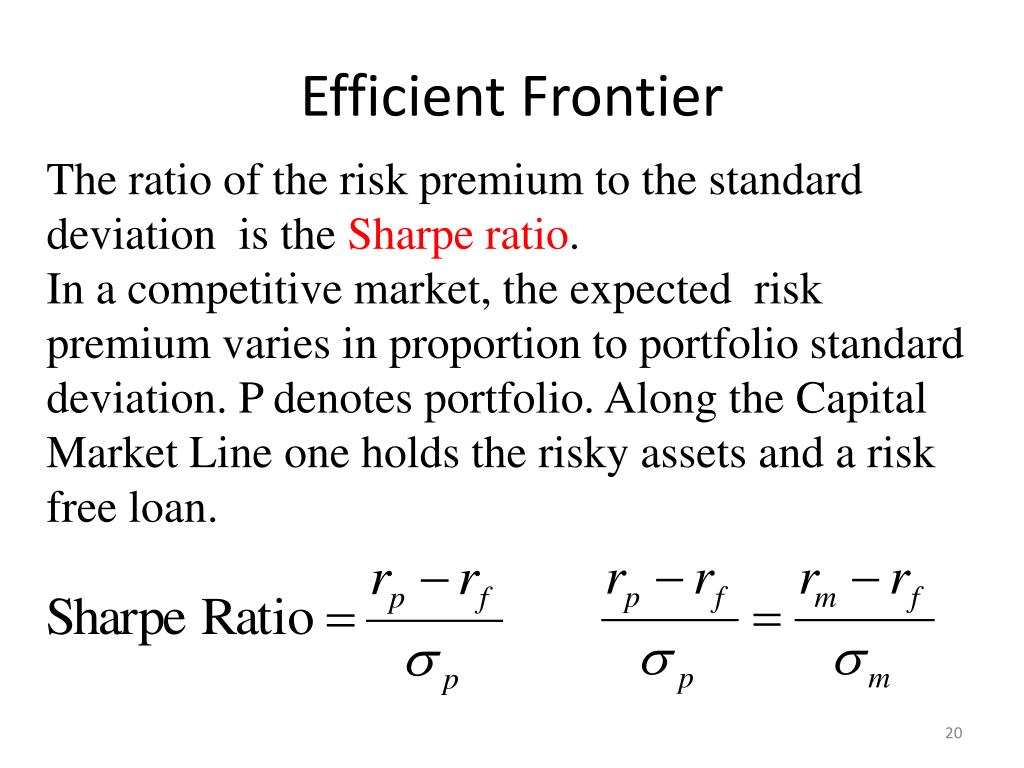 Efficient Frontier

The ratio of the risk premium to the standard deviation is the Sharpe ratio.
In a competitive market, the expected risk premium varies in proportion to portfolio standard deviation. P denotes portfolio. Along the Capital Market Line one holds the risky assets and a risk free loan.

$\text{Sharpe Ratio} = \frac{r_p - r_f}{\sigma_p}$ $\frac{r_p - r_f}{\sigma_p} = \frac{r_m - r_f}{\sigma_m}$

20